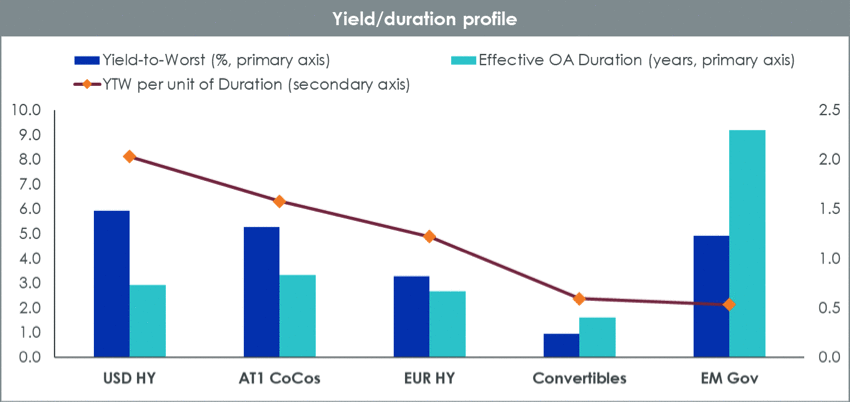 Yield/duration profile

Yield-to-Worst (%, primary axis)
Effective OA Duration (years, primary axis)
YTW per unit of Duration (secondary axis)

10.0
9.0
8.0
7.0
6.0
5.0
4.0
3.0
2.0
1.0
0.0

2.5
2.0
1.5
1.0
0.5
0.0

USD HY
AT1 CoCos
EUR HY
Convertibles
EM Gov